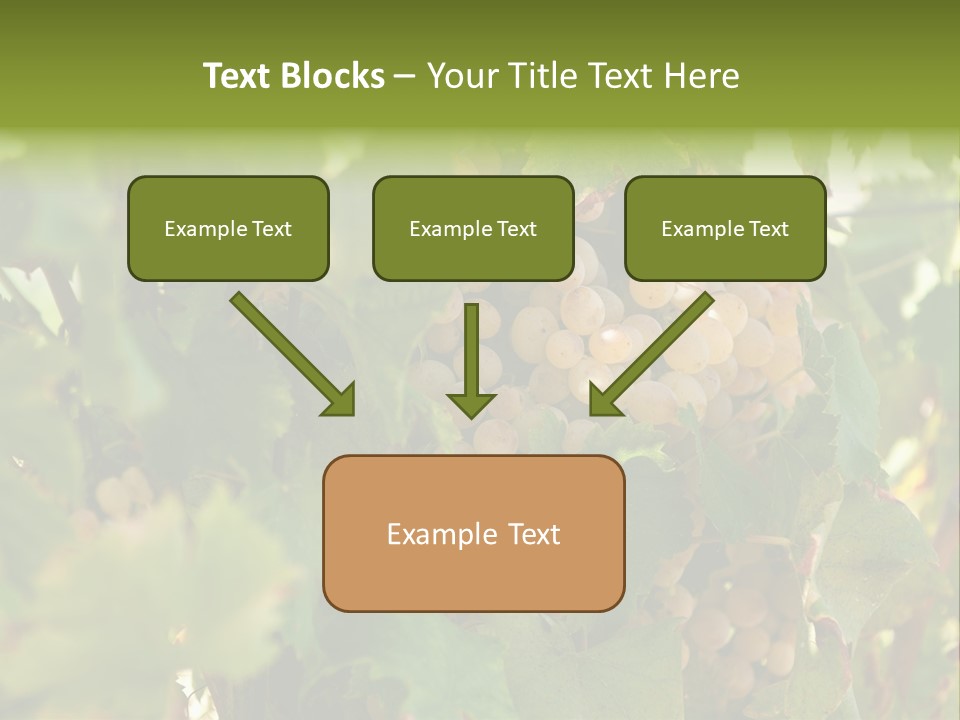 Text Blocks – Your Title Text Here

Example Text

Example Text

Example Text

Example Text